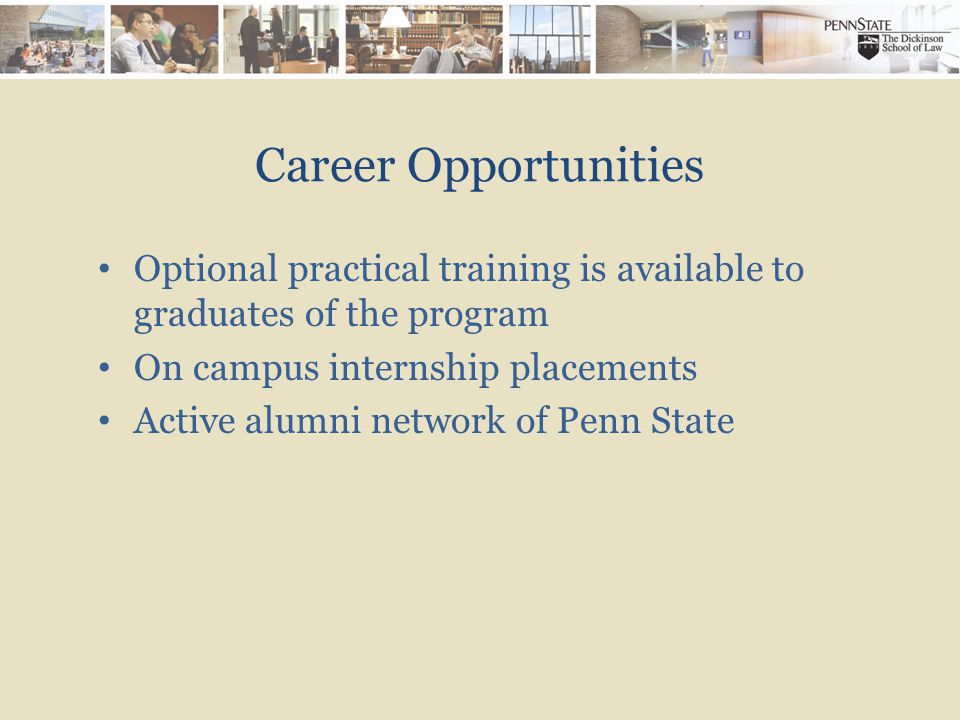 PENNSTATE
The Dickinson School of Law

Career Opportunities

• Optional practical training is available to graduates of the program
• On campus internship placements
• Active alumni network of Penn State